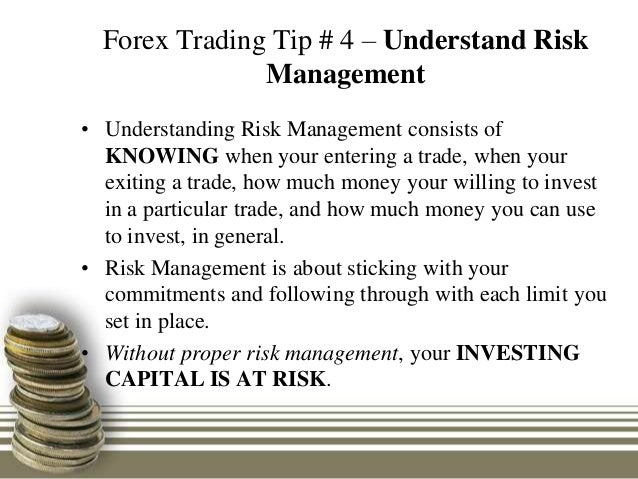 Forex Trading Tip # 4 – Understand Risk Management

• Understanding Risk Management consists of KNOWING when your entering a trade, when your exiting a trade, how much money your willing to invest in a particular trade, and how much money you can use to invest, in general.

• Risk Management is about sticking with your commitments and following through with each limit you set in place.

• Without proper risk management, your INVESTING CAPITAL IS AT RISK.